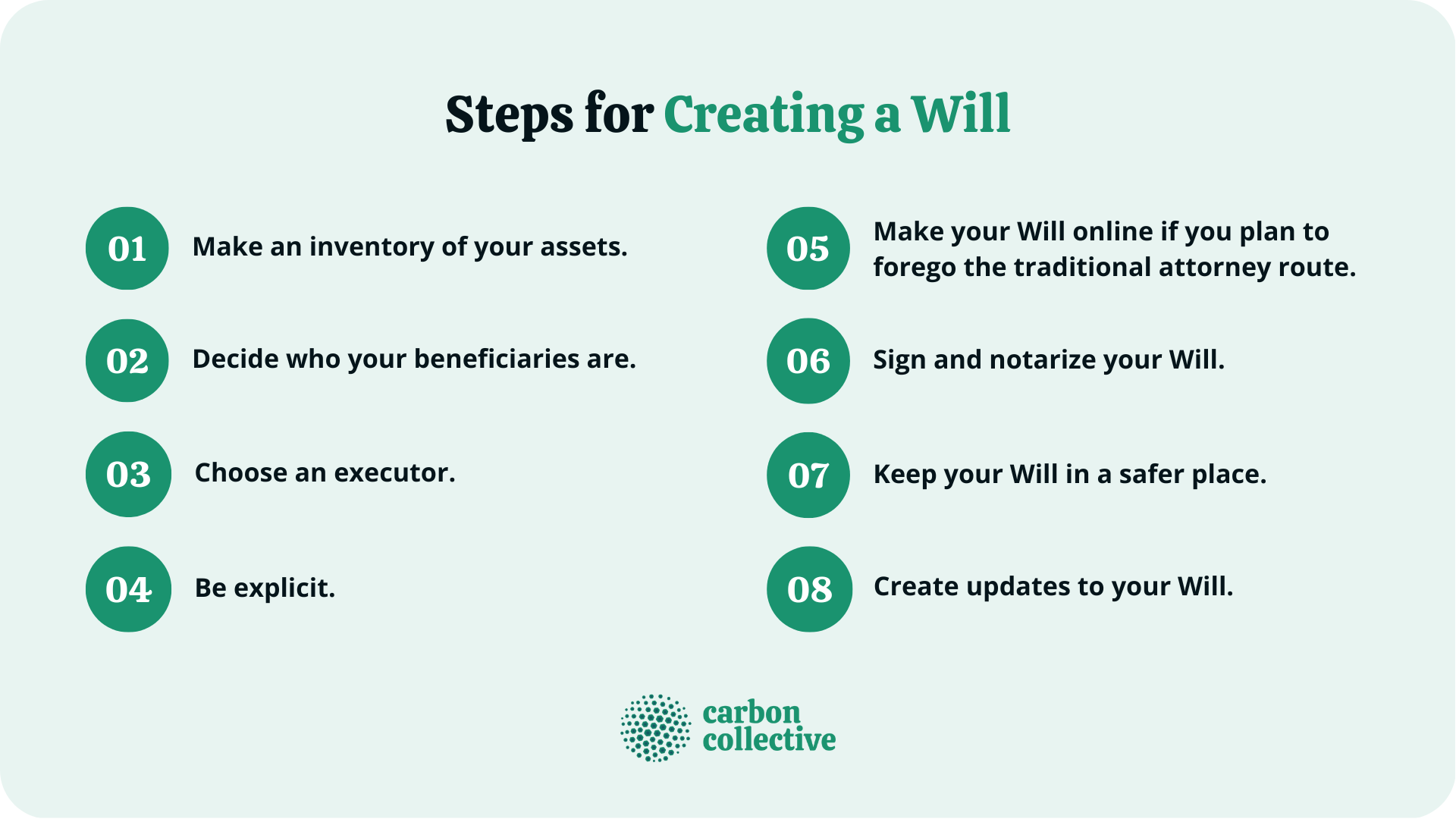 Steps for Creating a Will

01 Make an inventory of your assets.

02 Decide who your beneficiaries are.

03 Choose an executor.

04 Be explicit.

05 Make your Will online if you plan to forego the traditional attorney route.

06 Sign and notarize your Will.

07 Keep your Will in a safer place.

08 Create updates to your Will.

carbon collective